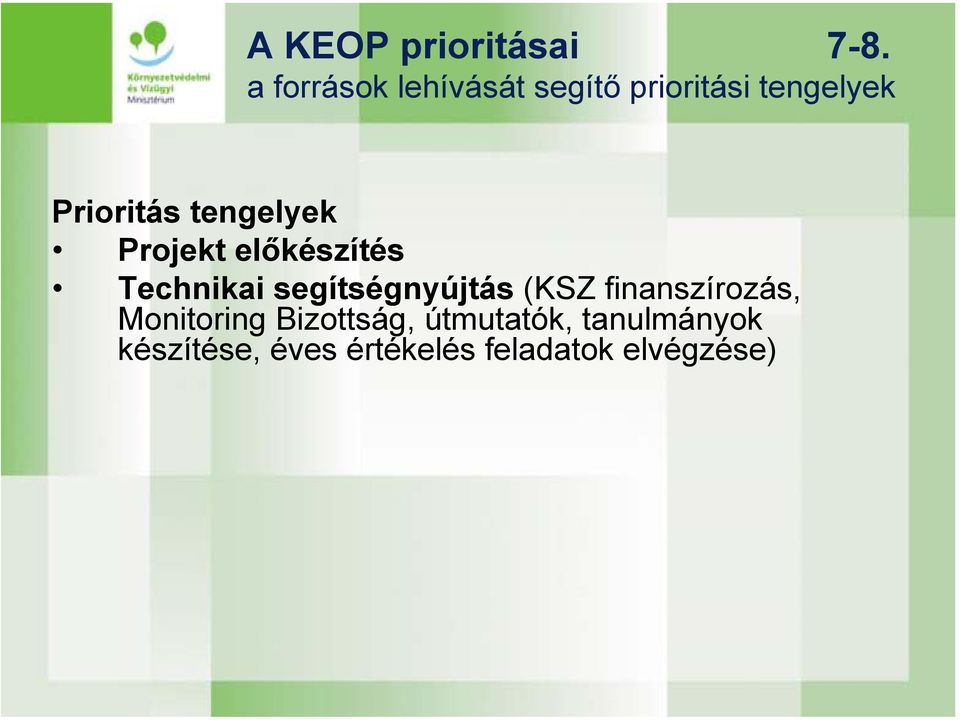 Környezetvédelmi és Vízügyi Minisztérium

A KEOP prioritásai 7-8.
a források lehívását segítő prioritási tengelyek

Prioritás tengelyek
• Projekt előkészítés
• Technikai segítségnyújtás (KSZ finanszírozás, Monitoring Bizottság, útmutatók, tanulmányok készítése, éves értékelés feladatok elvégzése)